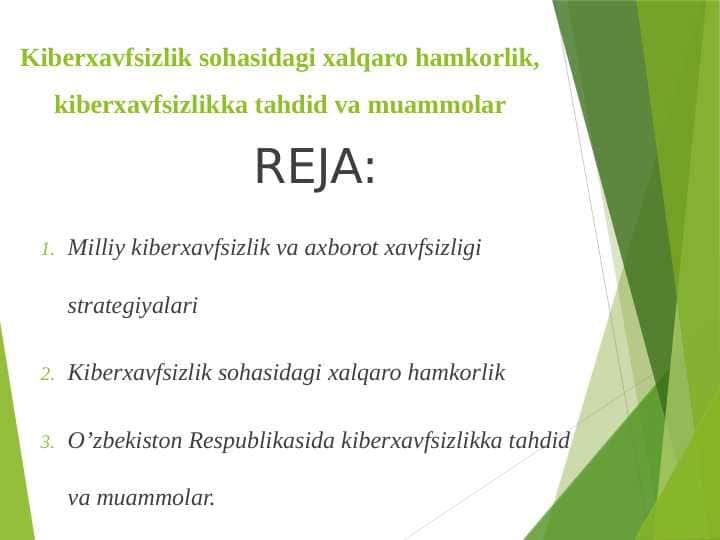 Kiberxavfsizlik sohasidagi xalqaro hamkorlik, kiberxavfsizlikka tahdid va muammolar

REJA:

1. Milliy kiberxavfsizlik va axborot xavfsizligi strategiyalari

2. Kiberxavfsizlik sohasidagi xalqaro hamkorlik

3. O’zbekiston Respublikasida kiberxavfsizlikka tahdid va muammolar.